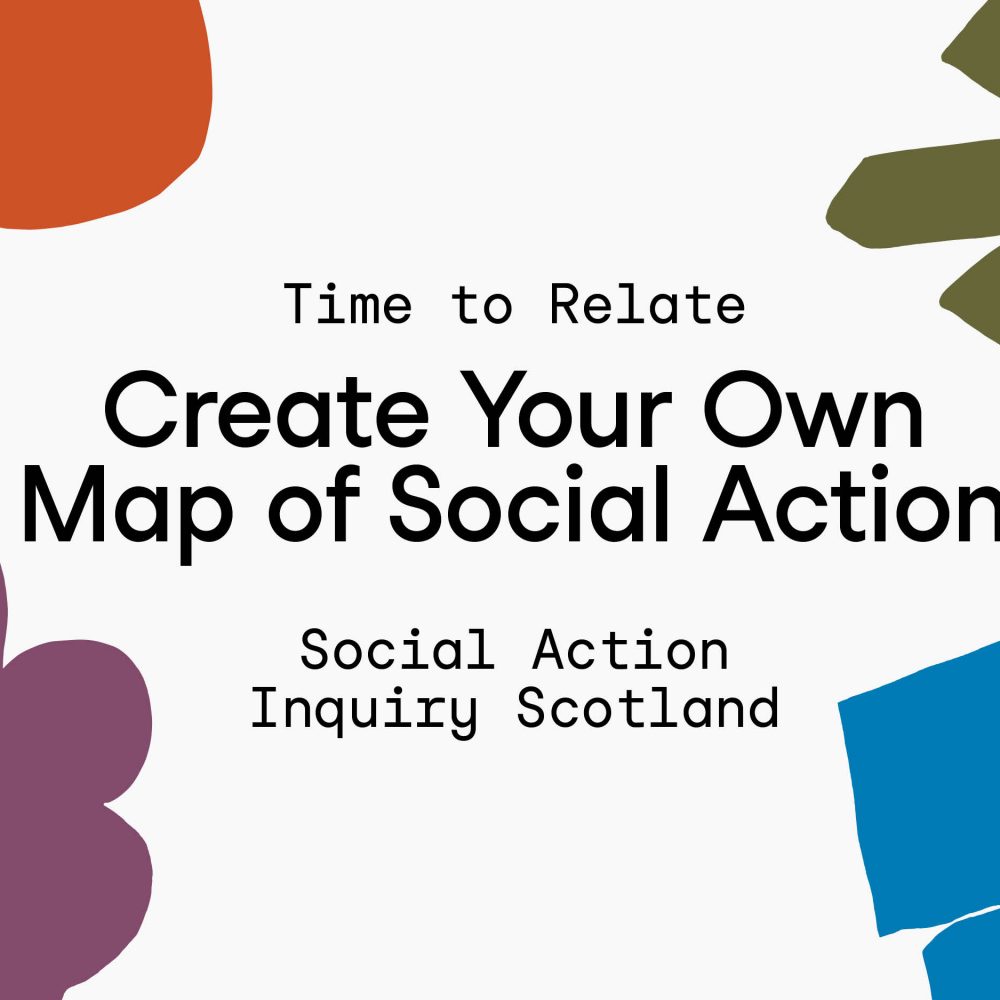 Time to Relate

Create Your Own Map of Social Action

Social Action Inquiry Scotland